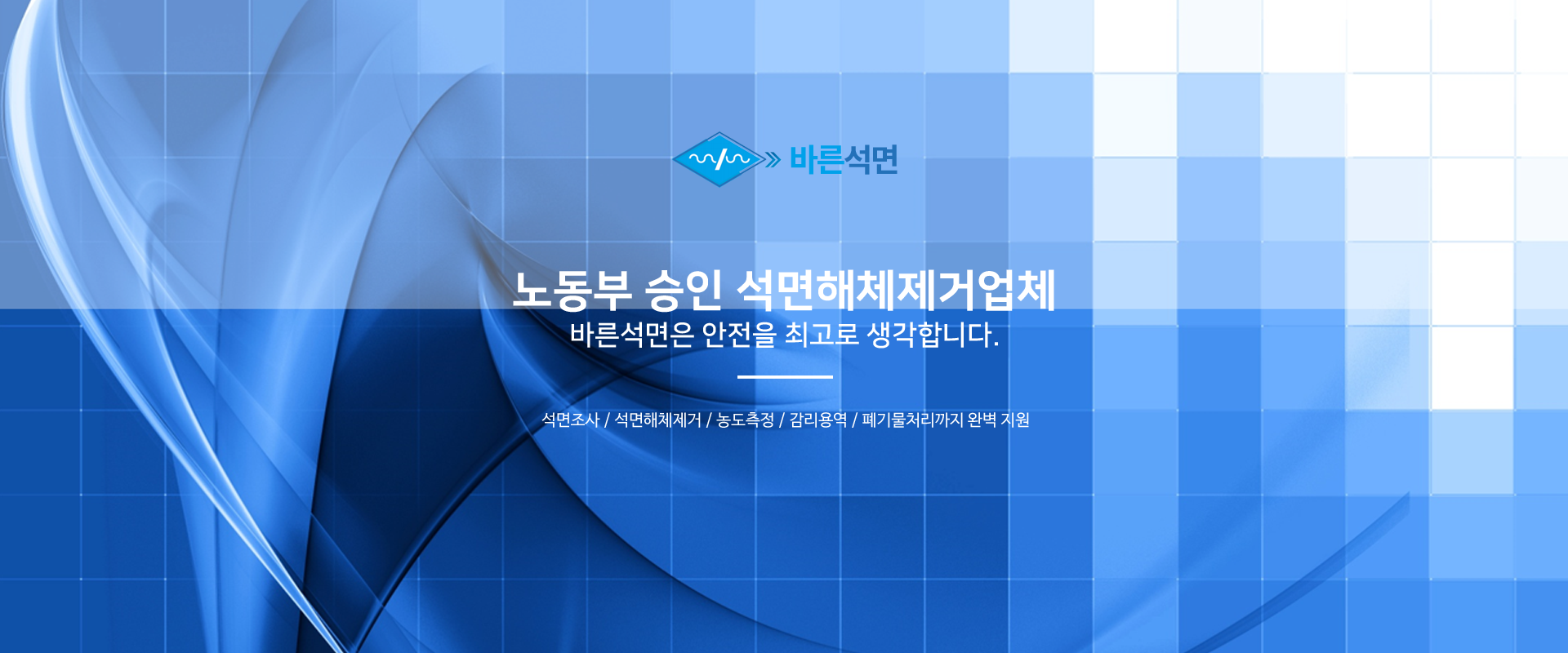 바른석면

노동부 승인 석면해체제거업체
바른석면은 안전을 최고로 생각합니다.

석면조사 / 석면해체제거 / 농도측정 / 감리용역 / 폐기물처리까지 완벽 지원